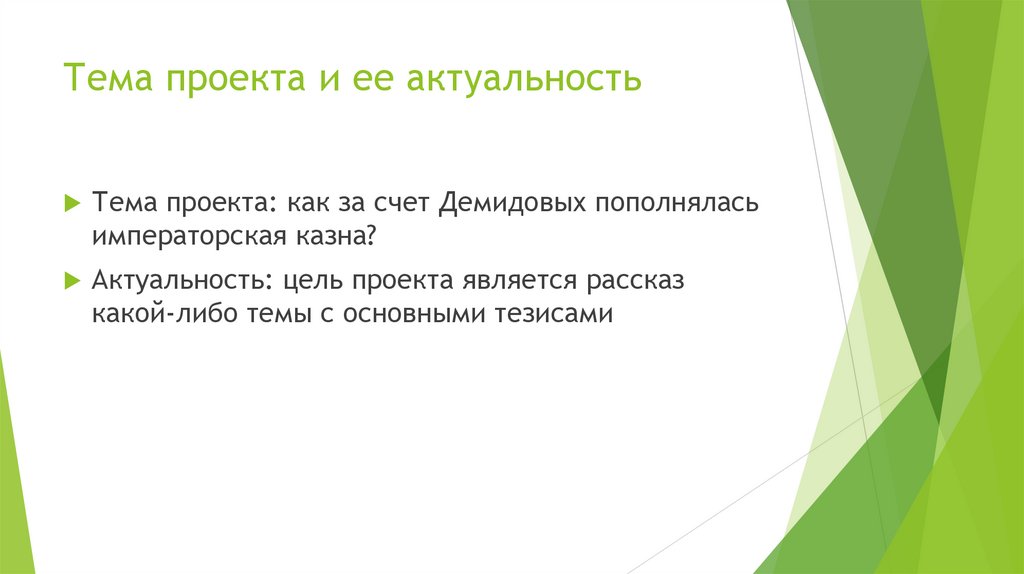 Тема проекта и ее актуальность

Тема проекта: как за счет Демидовых пополнялась императорская казна?

Актуальность: цель проекта является рассказ какой-либо темы с основными тезисами